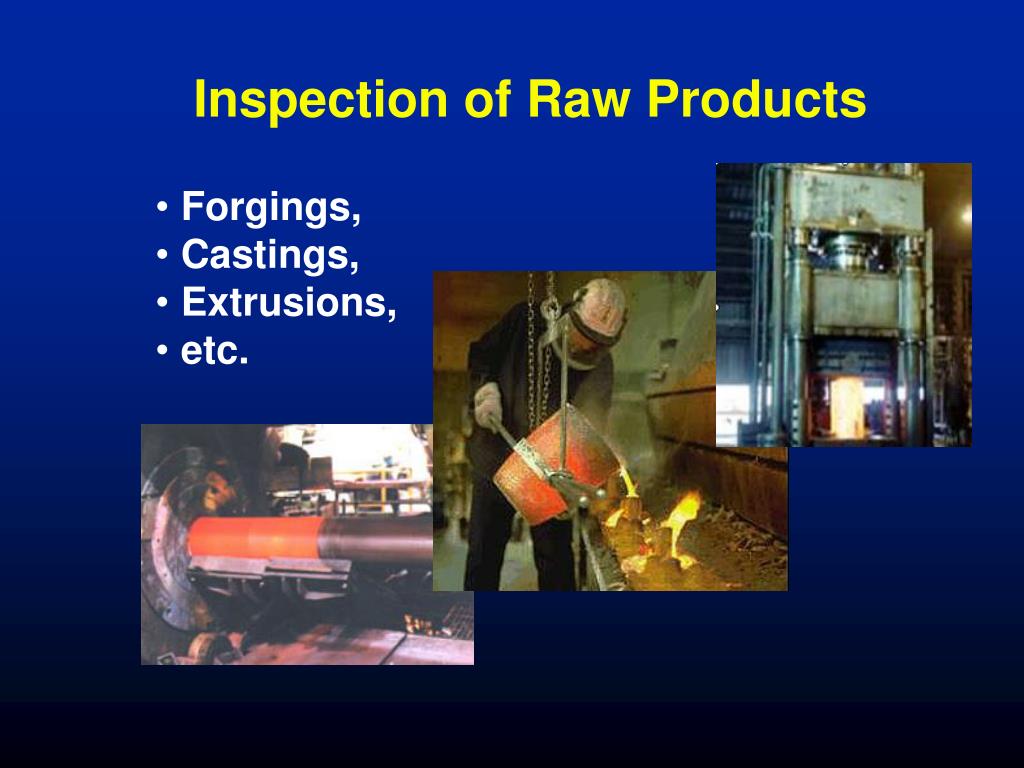 Inspection of Raw Products

• Forgings,
• Castings,
• Extrusions,
• etc.